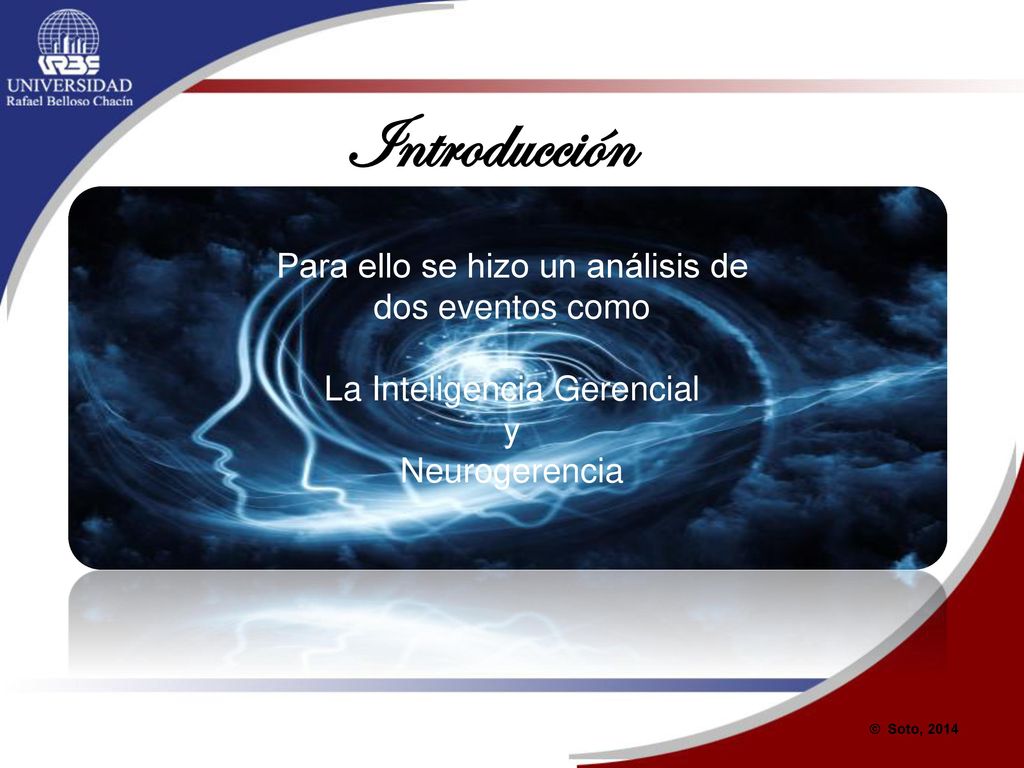 URBE
UNIVERSIDAD
Rafael Belloso Chacín

Introducción

Para ello se hizo un análisis de dos eventos como

La Inteligencia Gerencial
y
Neurogerencia

© Soto, 2014